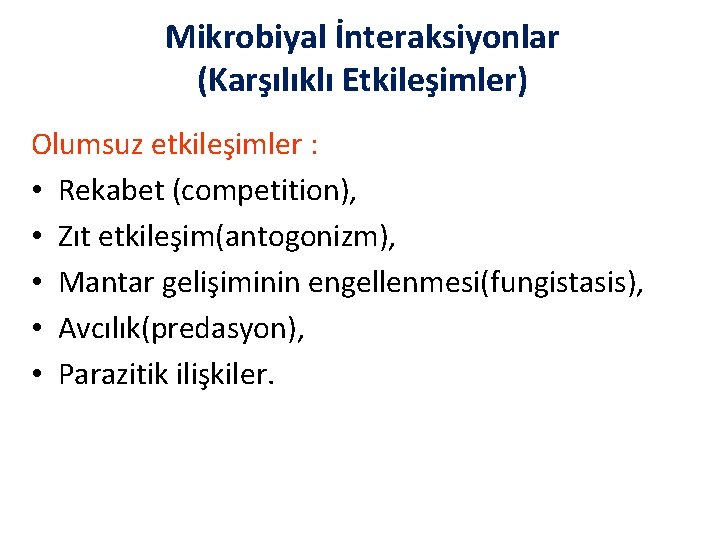 Mikrobiyal İnteraksiyonlar
(Karşılıklı Etkileşimler)

Olumsuz etkileşimler :
• Rekabet (competition),
• Zıt etkileşim(antogonizm),
• Mantar gelişiminin engellenmesi(fungistasis),
• Avcılık(predasyon),
• Parazitik ilişkiler.